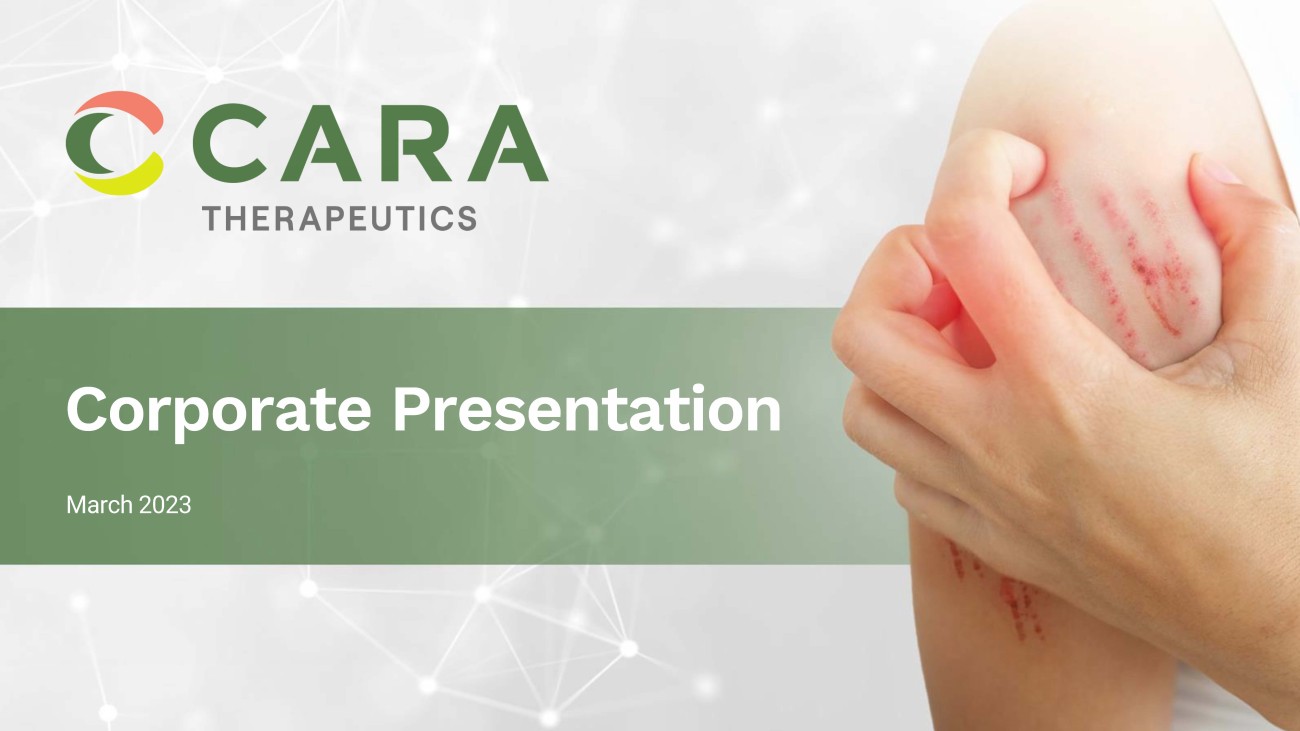 CARA
THERAPEUTICS

Corporate Presentation

March 2023